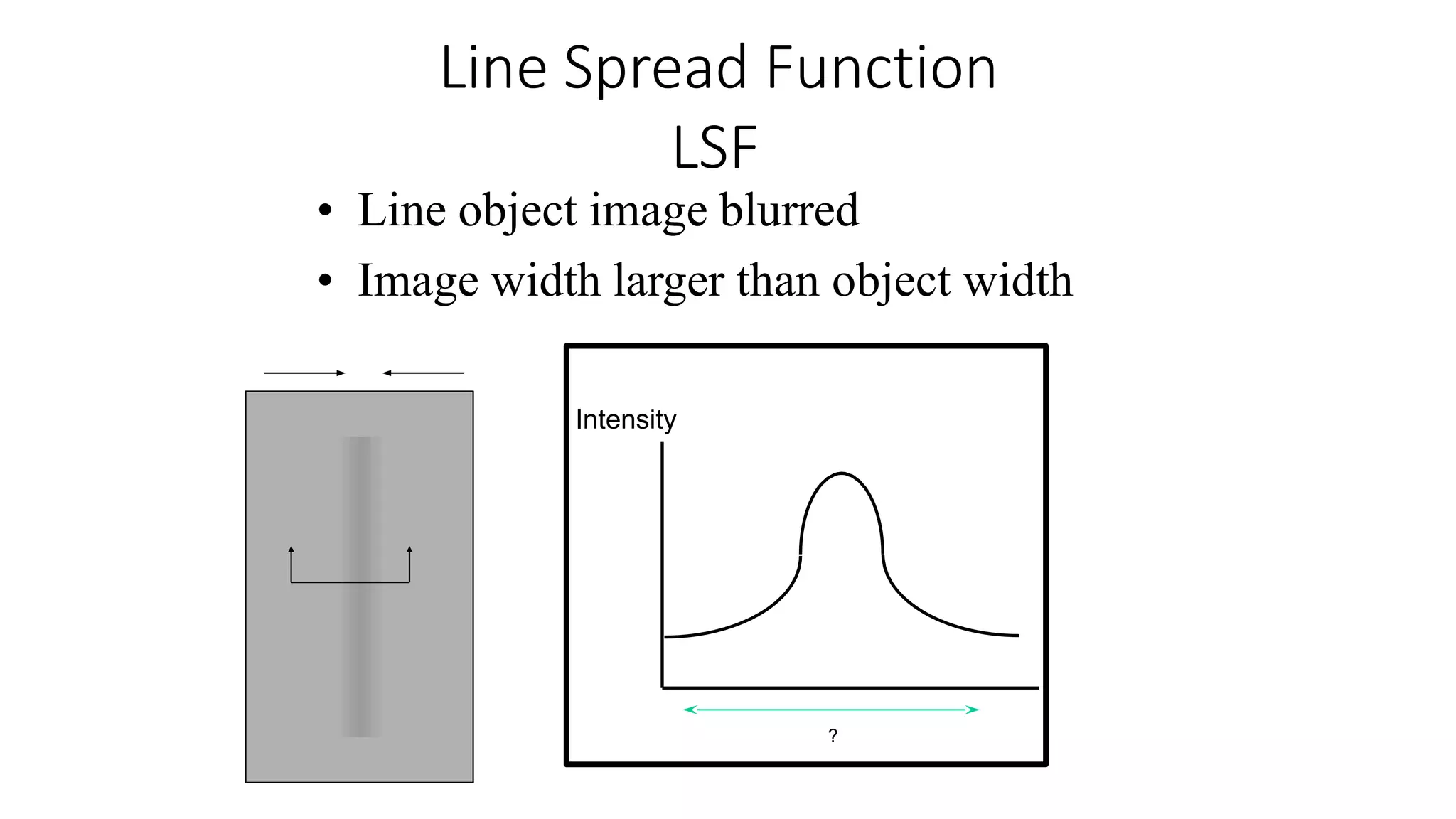 Line Spread Function
LSF

• Line object image blurred
• Image width larger than object width

Intensity

?